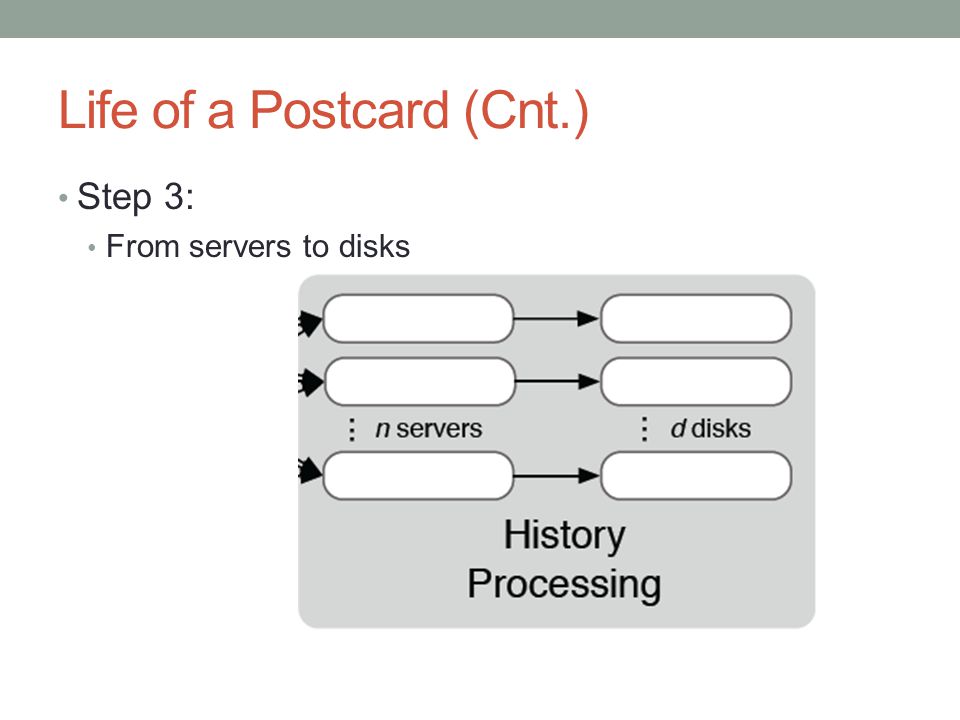 Life of a Postcard (Cnt.)

• Step 3:
  • From servers to disks

⋮ $n$ servers

⋮ $d$ disks

History Processing